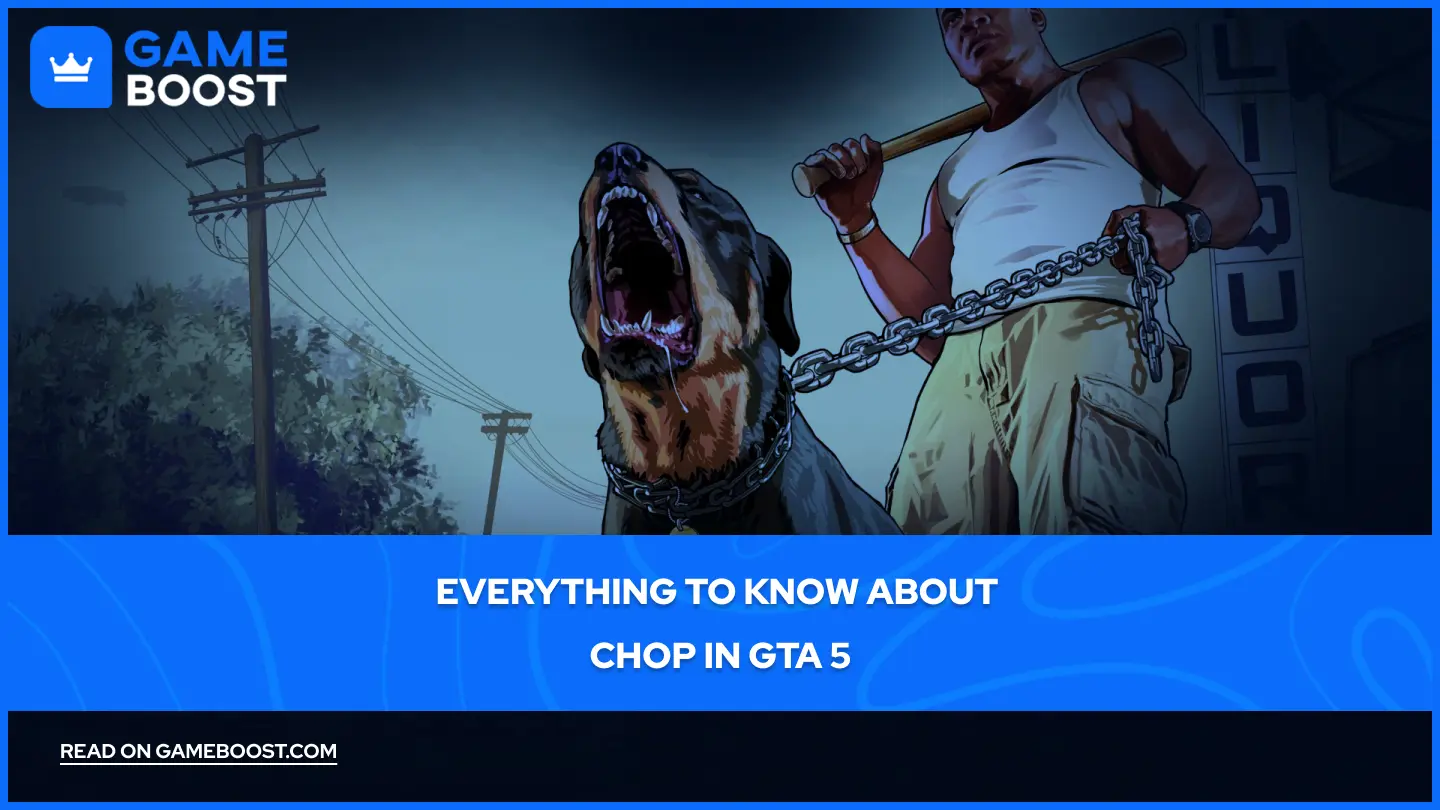 GAME BOOST

LIQUOR

EVERYTHING TO KNOW ABOUT CHOP IN GTA 5

READ ON GAMEBOOST.COM